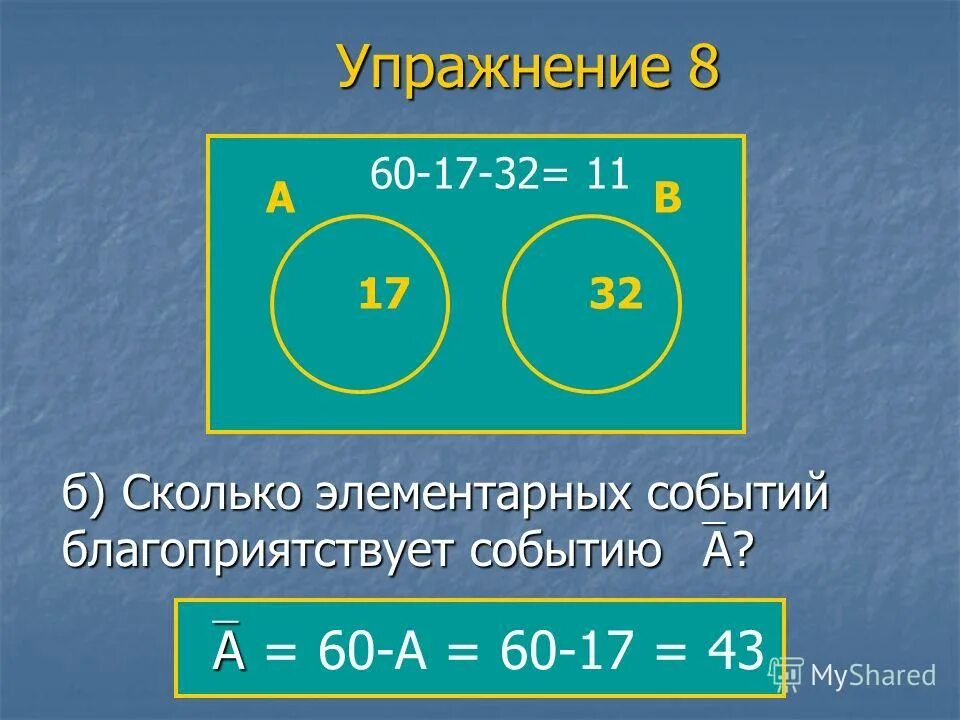 Упражнение 8

60-17-32= 11

A

B

17

32

б) Сколько элементарных событий благоприятствует событию $\overline{A}$?

$\overline{A}$ = 60-A = 60-17 = 43

MyShared